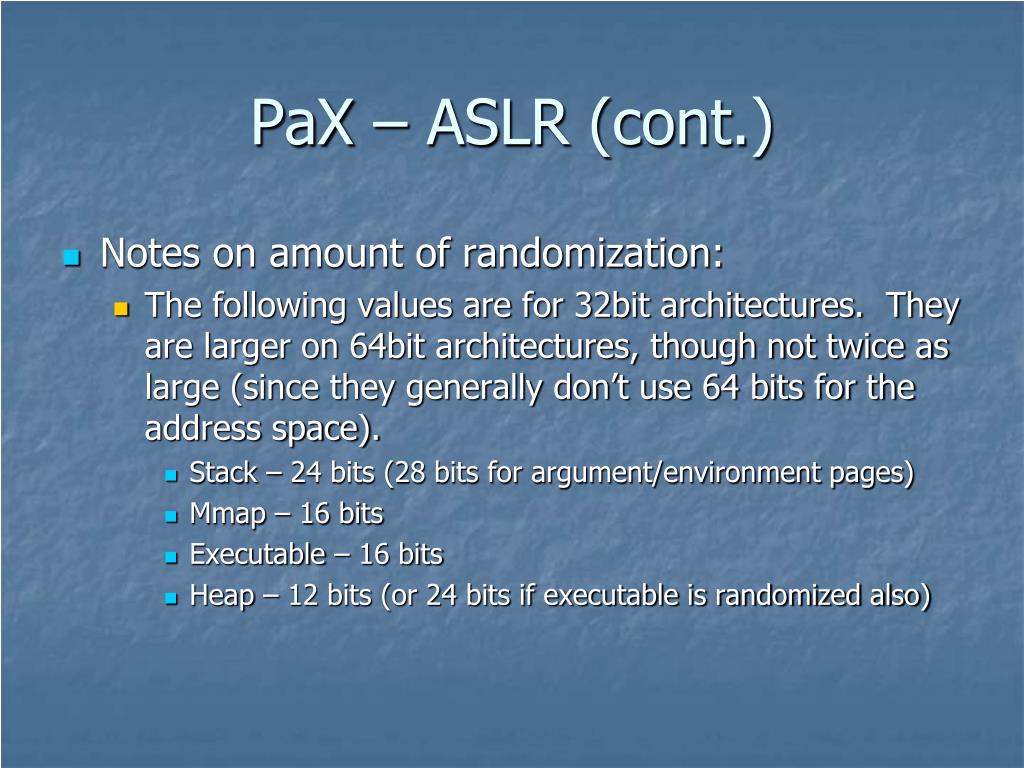 PaX – ASLR (cont.)

Notes on amount of randomization:

The following values are for 32bit architectures. They are larger on 64bit architectures, though not twice as large (since they generally don't use 64 bits for the address space).

Stack – 24 bits (28 bits for argument/environment pages)

Mmap – 16 bits

Executable – 16 bits

Heap – 12 bits (or 24 bits if executable is randomized also)